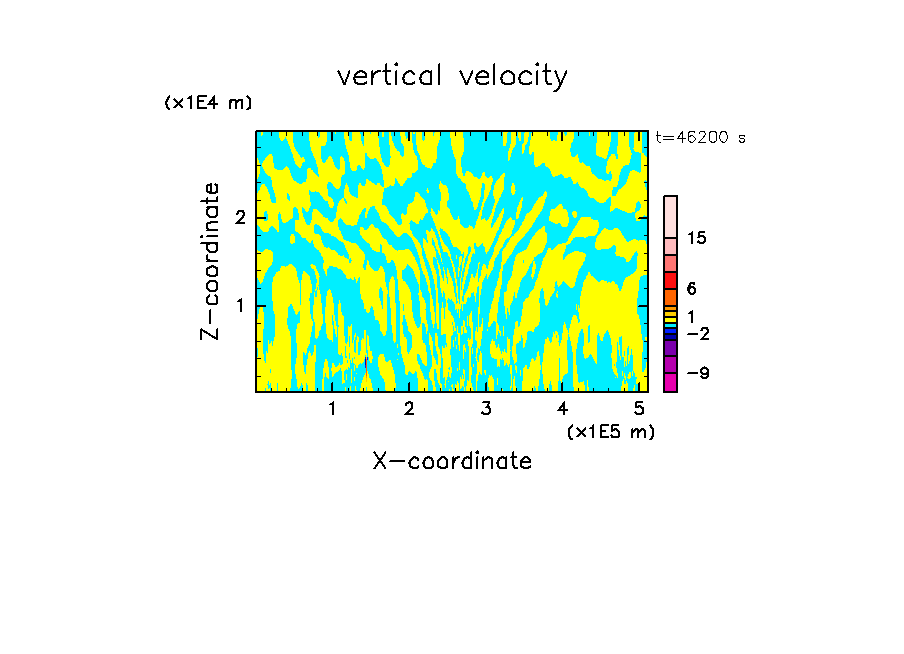 vertical velocity

(x1E4 m)

t=46200 s

Z-coordinate

2

1

15

6

1

−2

−9

1 2 3 4 5

(x1E5 m)

X-coordinate